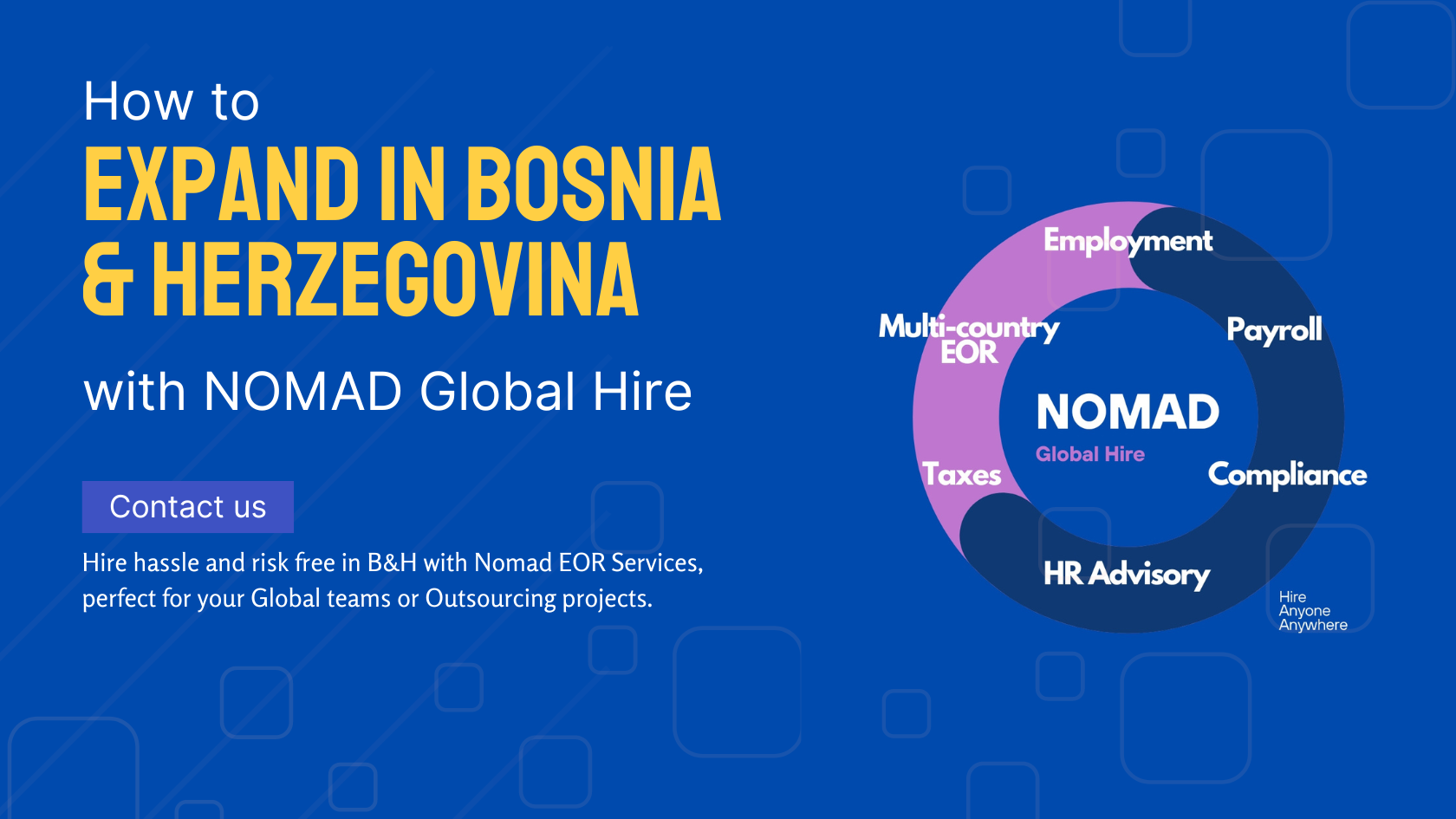 How to
EXPAND IN BOSNIA & HERZEGOVINA
with NOMAD Global Hire

Contact us

Hire hassle and risk free in B&H with Nomad EOR Services, perfect for your Global teams or Outsourcing projects.

Employment
Multi-country EOR
Payroll
NOMAD
Global Hire
Taxes
Compliance
HR Advisory

Hire
Anyone
Anywhere